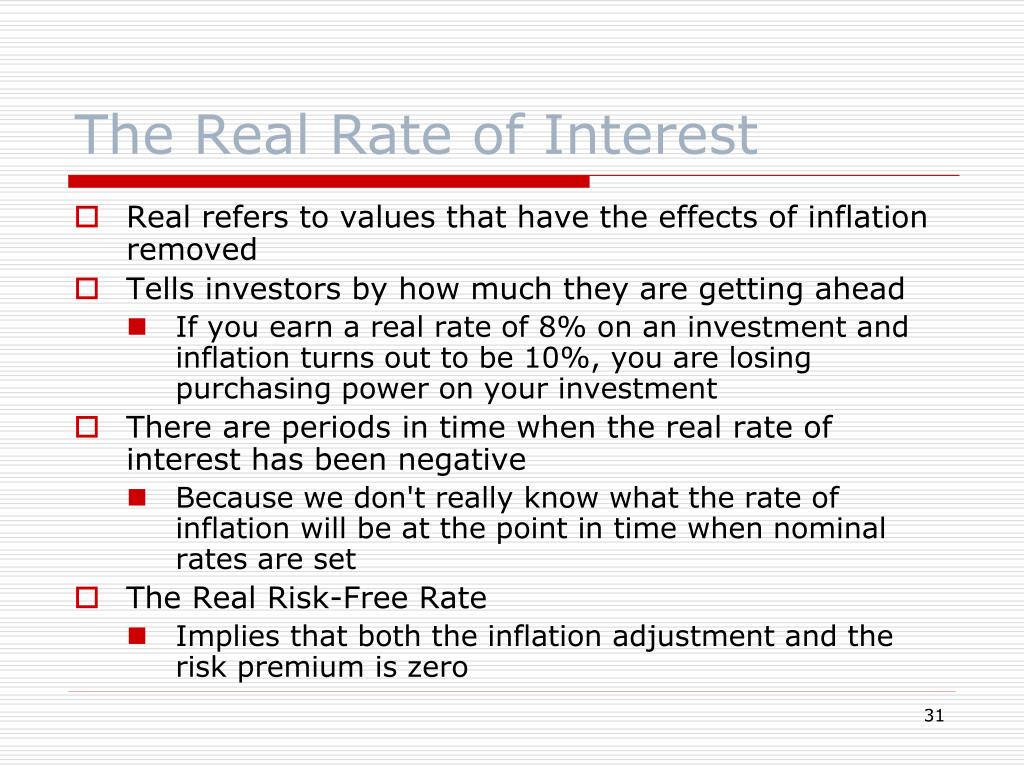 The Real Rate of Interest

Real refers to values that have the effects of inflation removed

Tells investors by how much they are getting ahead

If you earn a real rate of 8% on an investment and inflation turns out to be 10%, you are losing purchasing power on your investment

There are periods in time when the real rate of interest has been negative

Because we don't really know what the rate of inflation will be at the point in time when nominal rates are set

The Real Risk-Free Rate

Implies that both the inflation adjustment and the risk premium is zero

31